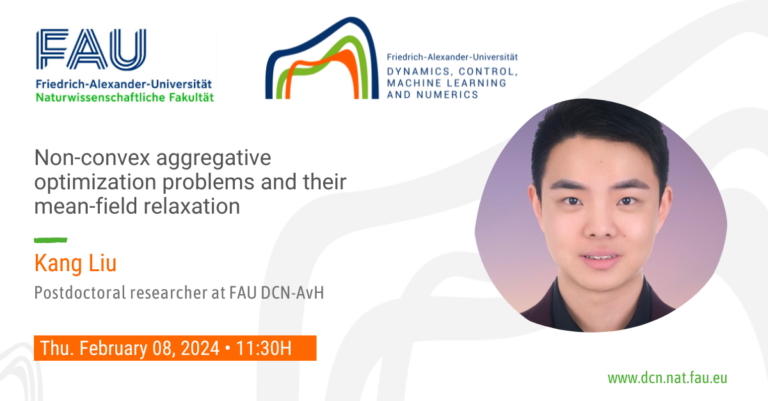 FAU
Friedrich-Alexander-Universität
Naturwissenschaftliche Fakultät

Friedrich-Alexander-Universität
DYNAMICS, CONTROL, MACHINE LEARNING AND NUMERICS

Non-convex aggregative optimization problems and their mean-field relaxation

Kang Liu
Postdoctoral researcher at FAU DCN-AvH

Thu. February 08, 2024 • 11:30H

www.dcn.nat.fau.eu